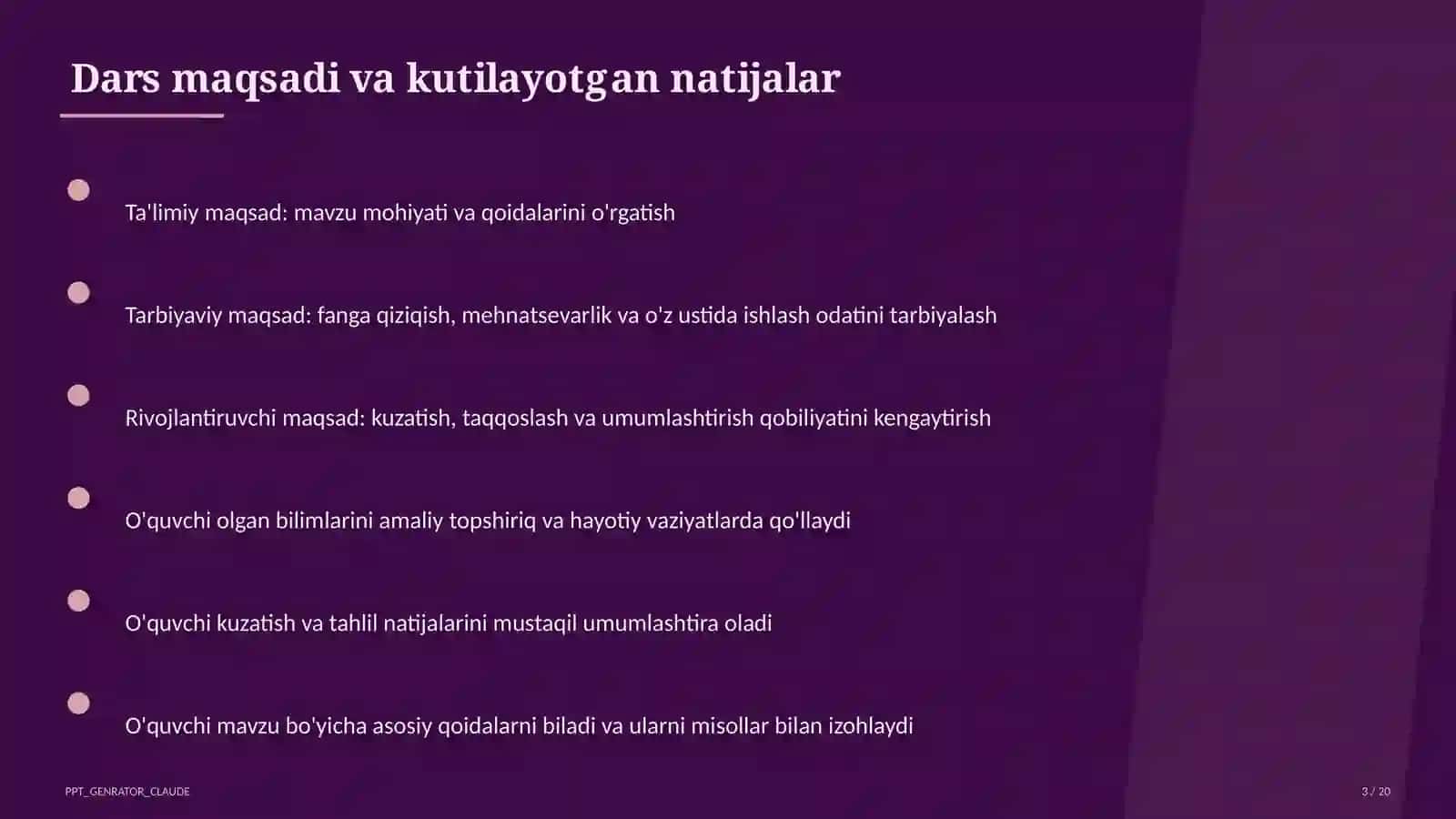 Dars maqsadi va kutilayotgan natijalar

Ta'limiy maqsad: mavzu mohiyati va qoidalarini o'rgatish

Tarbiyaviy maqsad: fanga qiziqish, mehnatsevarlik va o'z ustida ishlash odatini tarbiyalash

Rivojlantiruvchi maqsad: kuzatish, taqqoslash va umumlashtirish qobiliyatini kengaytirish

O'quvchi olgan bilimlarini amaliy topshiriq va hayotiy vaziyatlarda qo'llaydi

O'quvchi kuzatish va tahlil natijalarini mustaqil umumlashtira oladi

O'quvchi mavzu bo'yicha asosiy qoidalarni biladi va ularni misollar bilan izohlaydi

PPT_GENRATOR_CLAUDE

3 / 20